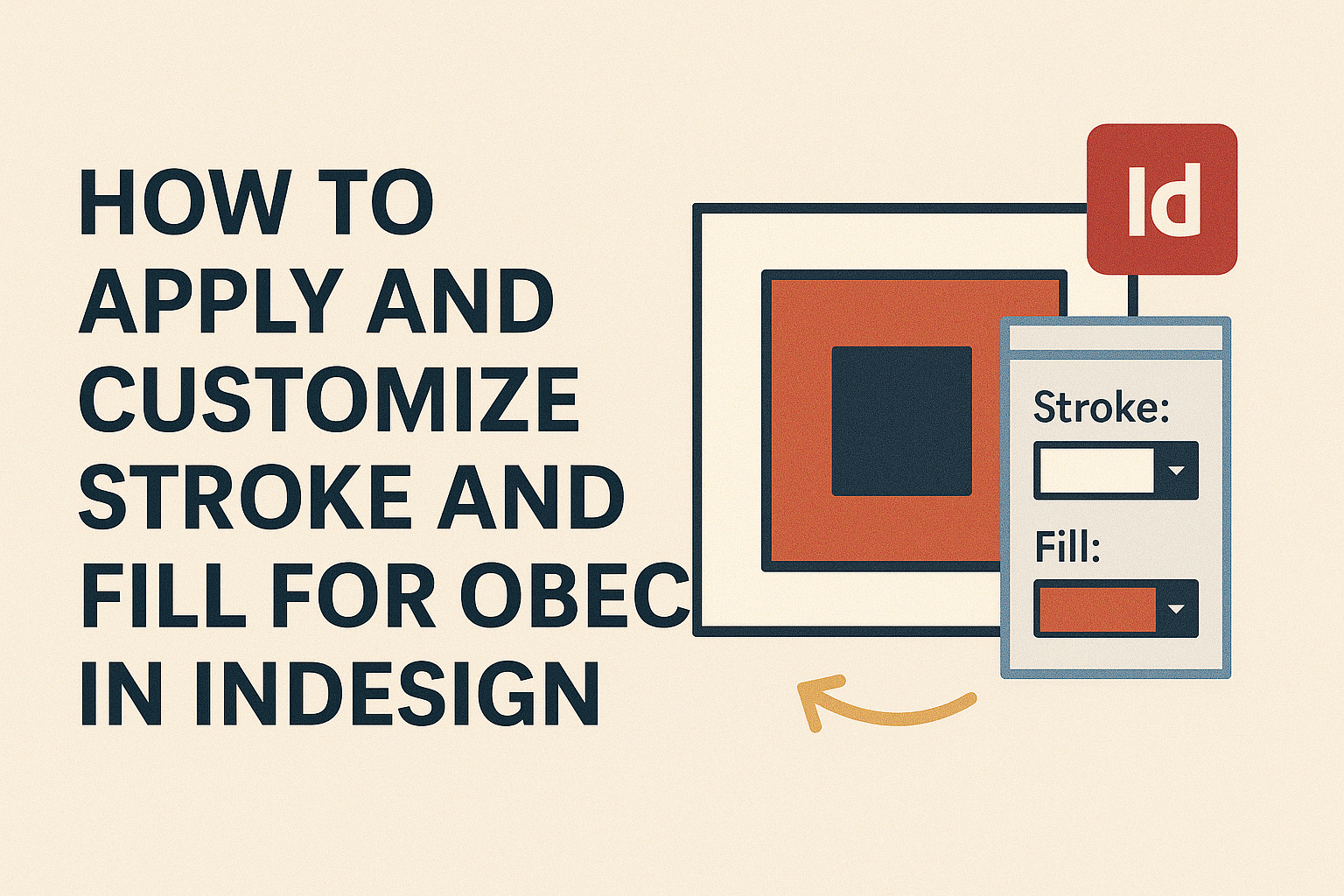 HOW TO APPLY AND CUSTOMIZE STROKE AND FILL FOR OBEC IN INDESIGN

Id

Stroke:

Fill: